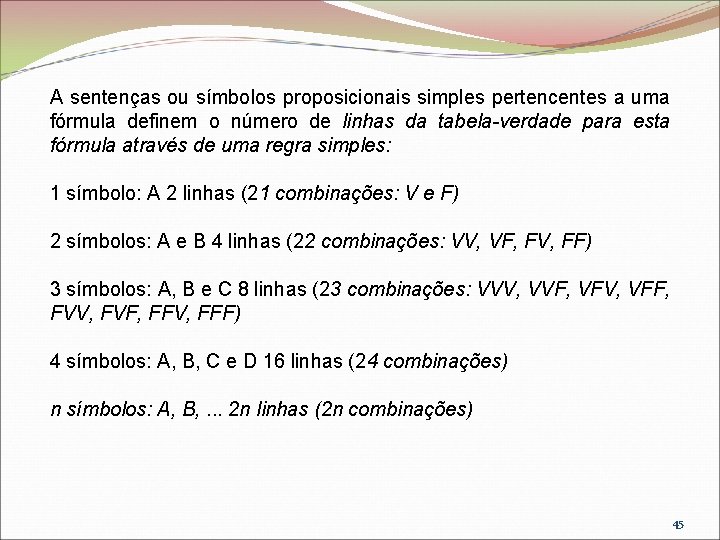 A sentenças ou símbolos proposicionais simples pertencentes a uma fórmula definem o número de linhas da tabela-verdade para esta fórmula através de uma regra simples:

1 símbolo: A 2 linhas (21 combinações: V e F)

2 símbolos: A e B 4 linhas (22 combinações: VV, VF, FV, FF)

3 símbolos: A, B e C 8 linhas (23 combinações: VVV, VVF, VFV, VFF, FVV, FVF, FFV, FFF)

4 símbolos: A, B, C e D 16 linhas (24 combinações)

n símbolos: A, B, ... 2n linhas (2n combinações)

45